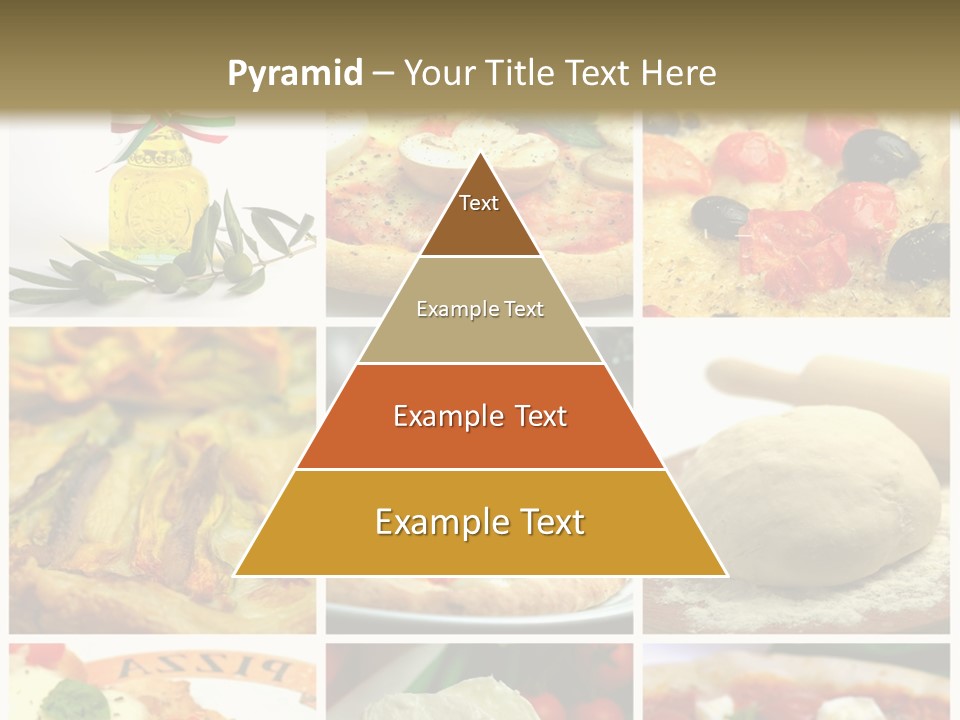 Pyramid – Your Title Text Here

Text

Example Text

Example Text

Example Text

PIZZA